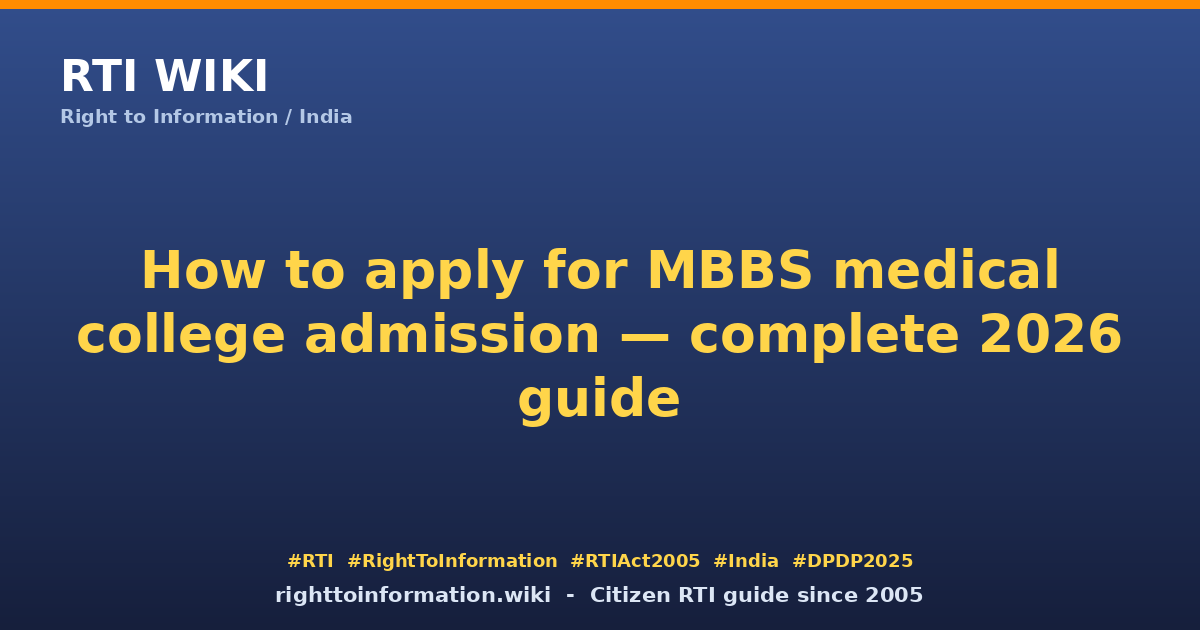 RTI WIKI
Right to Information / India

How to apply for MBBS medical college admission — complete 2026 guide

#RTI #RightToInformation #RTIAct2005 #India #DPDP2025
righttoinformation.wiki - Citizen RTI guide since 2005